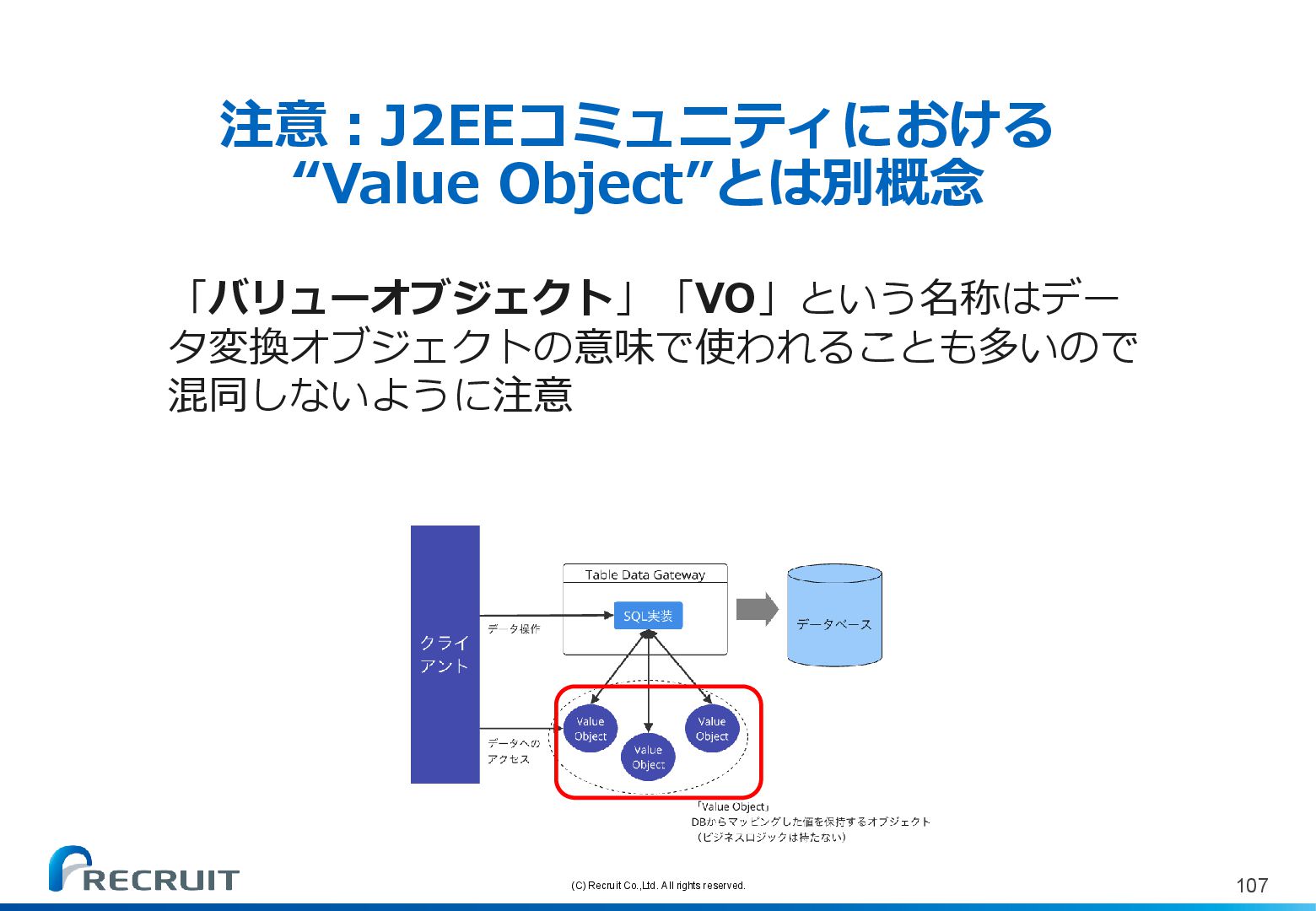 注意：J2EEコミュニティにおける
“Value Object”とは別概念

「バリューオブジェクト」「VO」という名称はデータ変換オブジェクトの意味で使われることも多いので混同しないように注意

クライアント

データ操作

データへのアクセス

Table Data Gateway

SQL実装

データベース

Value Object

Value Object

Value Object

「Value Object」
DBからマッピングした値を保持するオブジェクト
（ビジネスロジックは持たない）

RECRUIT

(C) Recruit Co.,Ltd. All rights reserved.

107